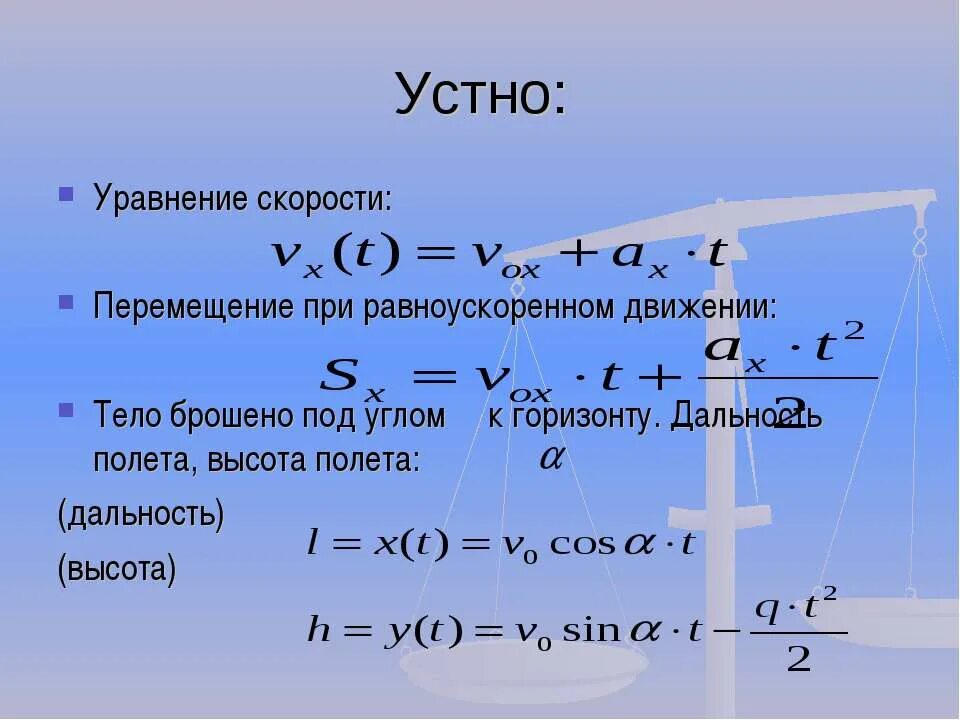 Устно:

Уравнение скорости:

$v_x(t) = v_{ox} + a_x \cdot t$

Перемещение при равноускоренном движении:

$S_x = v_{ox} \cdot t + \frac{a_x \cdot t^2}{2}$

Тело брошено под углом $\alpha$ к горизонту. Дальность полета, высота полета:

(дальность) $l = x(t) = v_0 \cos\alpha \cdot t$

(высота) $h = y(t) = v_0 \sin\alpha \cdot t - \frac{q \cdot t^2}{2}$